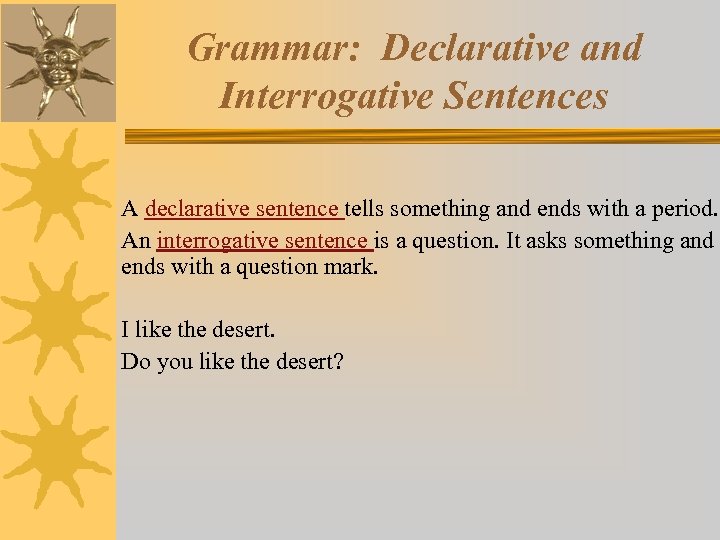 Grammar: Declarative and Interrogative Sentences

A declarative sentence tells something and ends with a period.

An interrogative sentence is a question. It asks something and ends with a question mark.

I like the desert.

Do you like the desert?